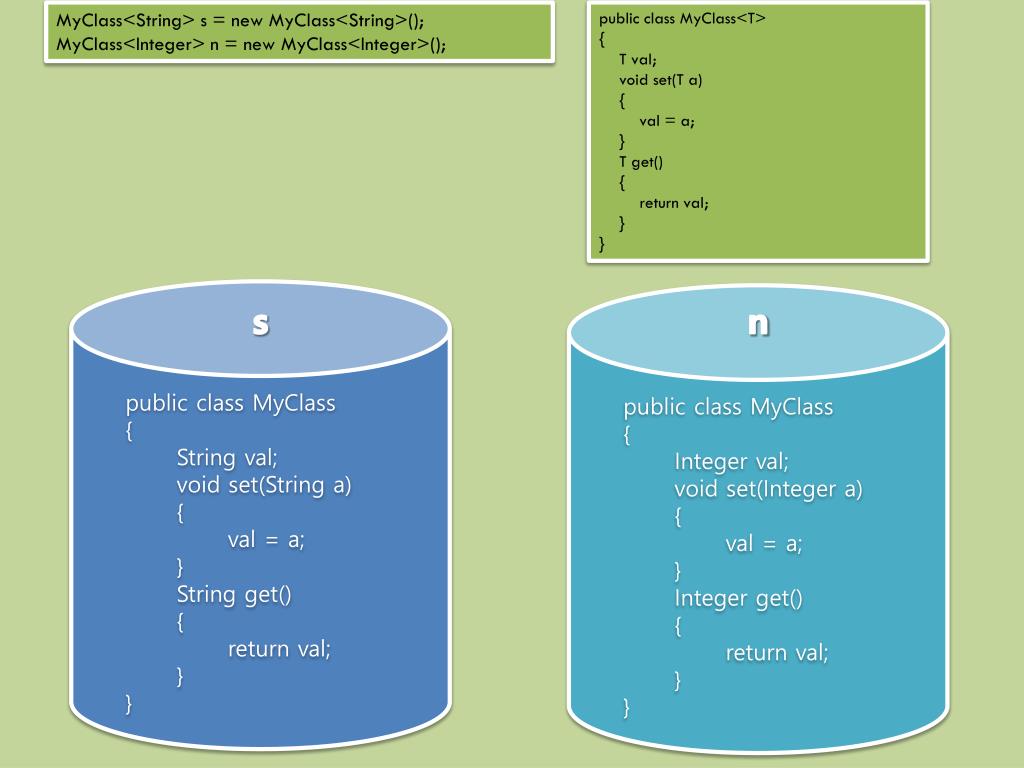 MyClass<String> s = new MyClass<String>();
MyClass<Integer> n = new MyClass<Integer>();

public class MyClass<T>
{
T val;
void set(T a)
{
val = a;
}
T get()
{
return val;
}
}

s

public class MyClass
{
String val;
void set(String a)
{
val = a;
}
String get()
{
return val;
}
}

n

public class MyClass
{
Integer val;
void set(Integer a)
{
val = a;
}
Integer get()
{
return val;
}
}